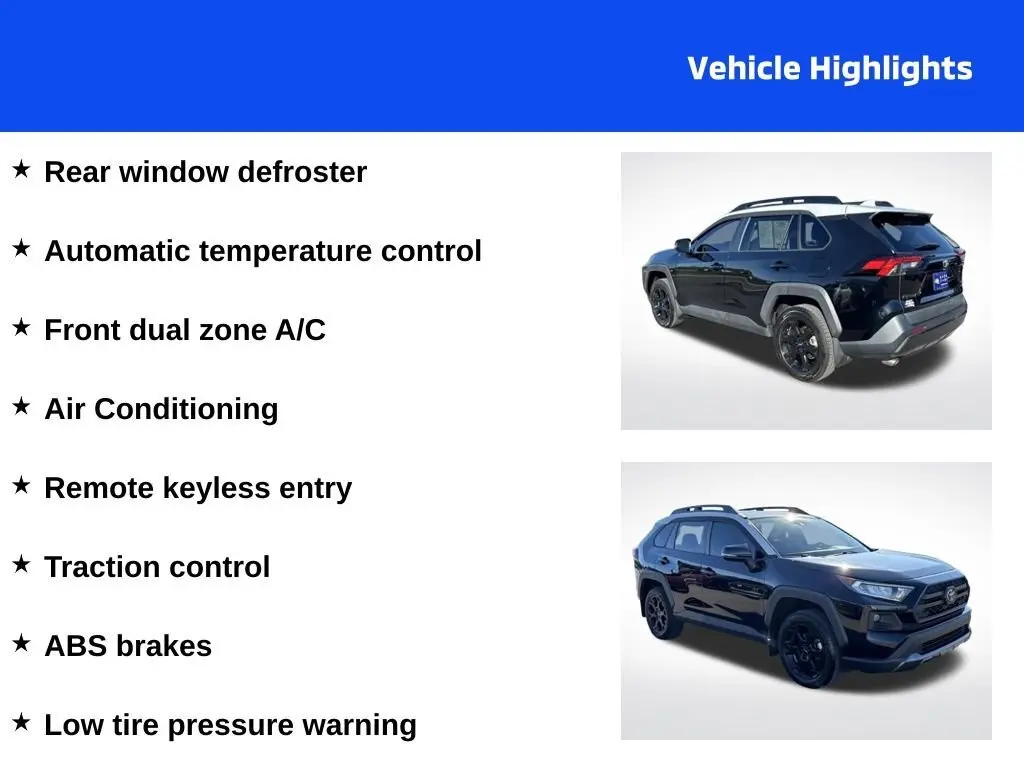 Vehicle Highlights

★ Rear window defroster

★ Automatic temperature control

★ Front dual zone A/C

★ Air Conditioning

★ Remote keyless entry

★ Traction control

★ ABS brakes

★ Low tire pressure warning